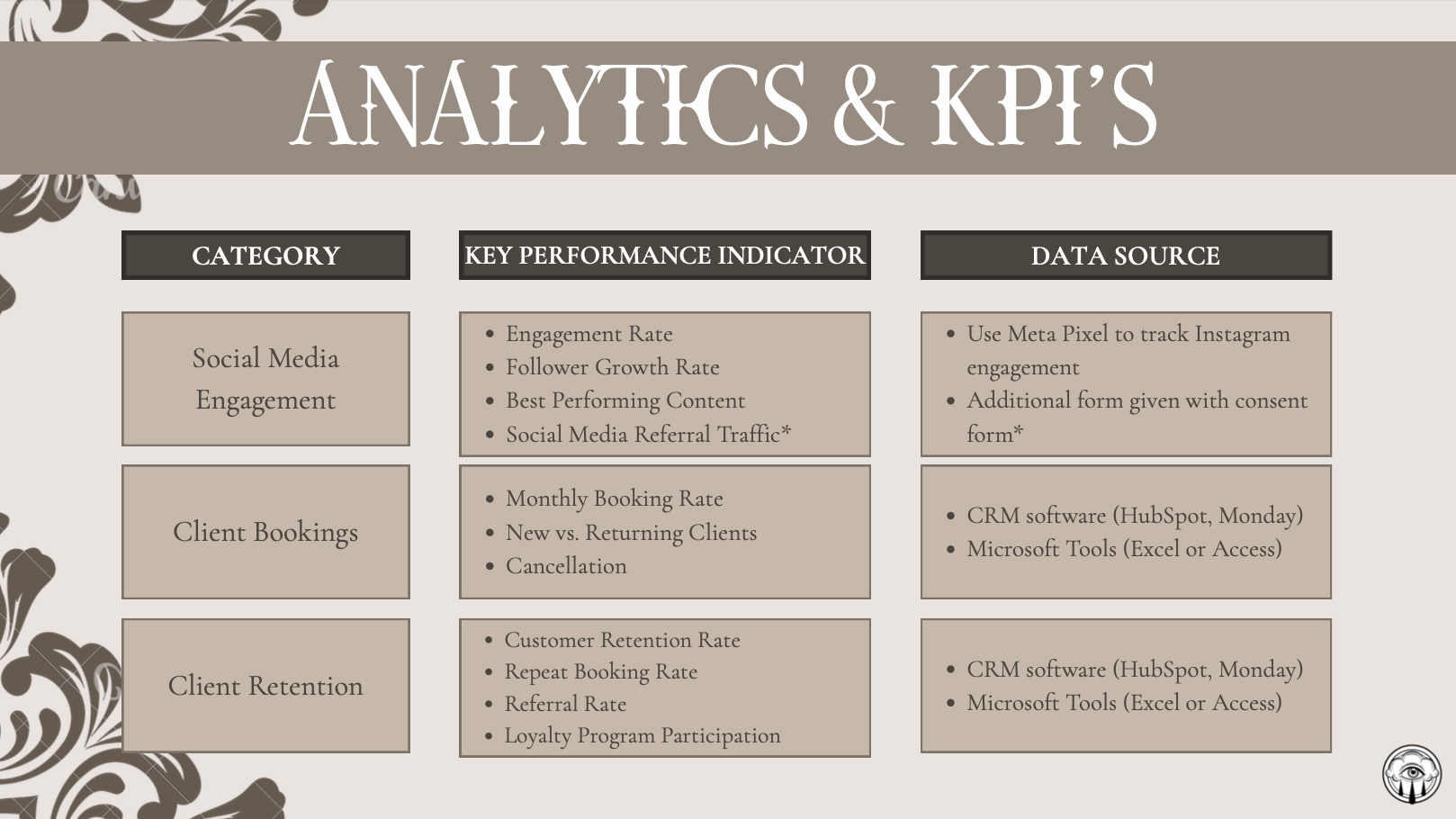 ANALYTICS & KPI'S

| CATEGORY | KEY PERFORMANCE INDICATOR | DATA SOURCE |
|---|---|---|
| Social Media Engagement | • Engagement Rate • Follower Growth Rate • Best Performing Content • Social Media Referral Traffic* | • Use Meta Pixel to track Instagram engagement • Additional form given with consent form* |
| Client Bookings | • Monthly Booking Rate • New vs. Returning Clients • Cancellation | • CRM software (HubSpot, Monday) • Microsoft Tools (Excel or Access) |
| Client Retention | • Customer Retention Rate • Repeat Booking Rate • Referral Rate • Loyalty Program Participation | • CRM software (HubSpot, Monday) • Microsoft Tools (Excel or Access) |